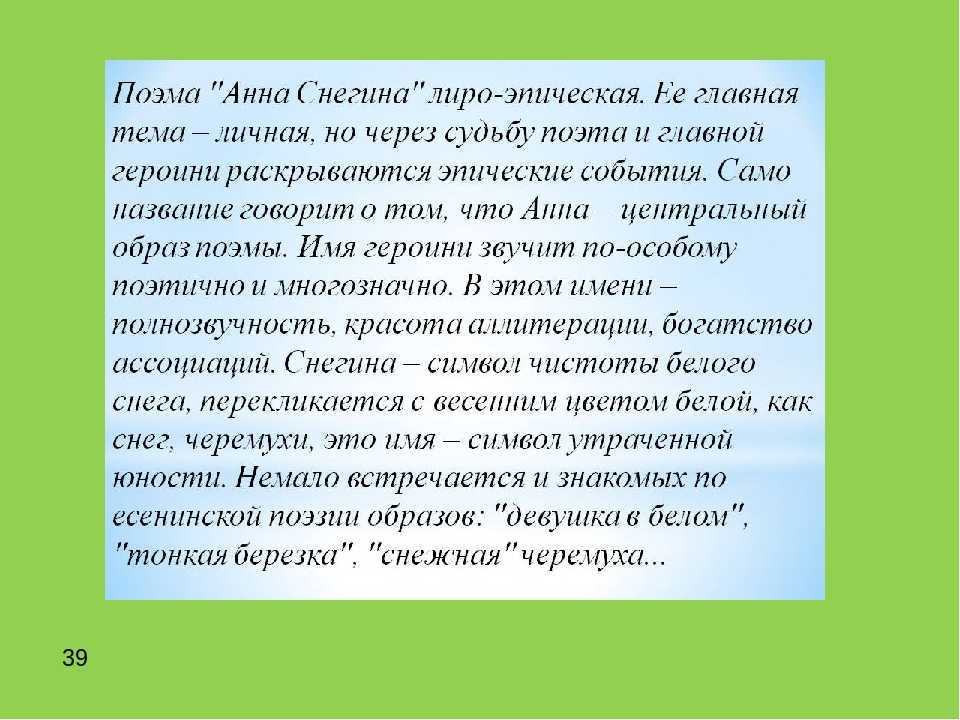 Поэма "Анна Снегина" лиро-эпическая. Ее главная тема – личная, но через судьбу поэта и главной героини раскрываются эпические события. Само название говорит о том, что Анна центральный образ поэмы. Имя героини звучит по-особому поэтично и многозначно. В этом имени – полнозвучность, красота аллитерации, богатство ассоциаций. Снегина – символ чистоты белого снега, перекликается с весенним цветом белой, как снег, черемухи, это имя – символ утраченной юности. Немало встречается и знакомых по есенинской поэзии образов: "девушка в белом", "тонкая березка", "снежная" черемуха...

39